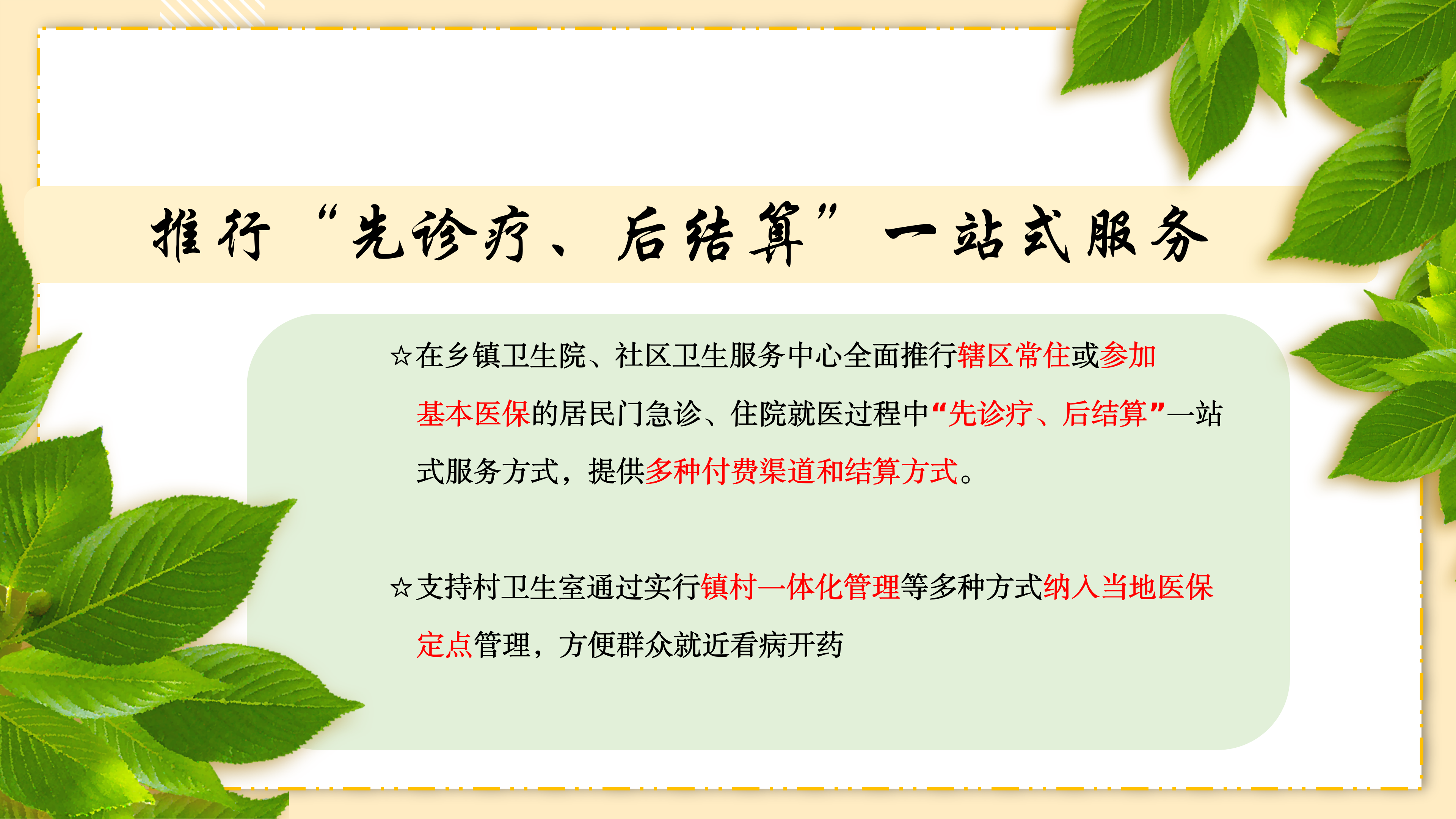 推行“先诊疗、后结算”一站式服务

☆在乡镇卫生院、社区卫生服务中心全面推行辖区常住或参加基本医保的居民门急诊、住院就医过程中“先诊疗、后结算”一站式服务方式，提供多种付费渠道和结算方式。

☆支持村卫生室通过实行镇村一体化管理等多种方式纳入当地医保定点管理，方便群众就近看病开药